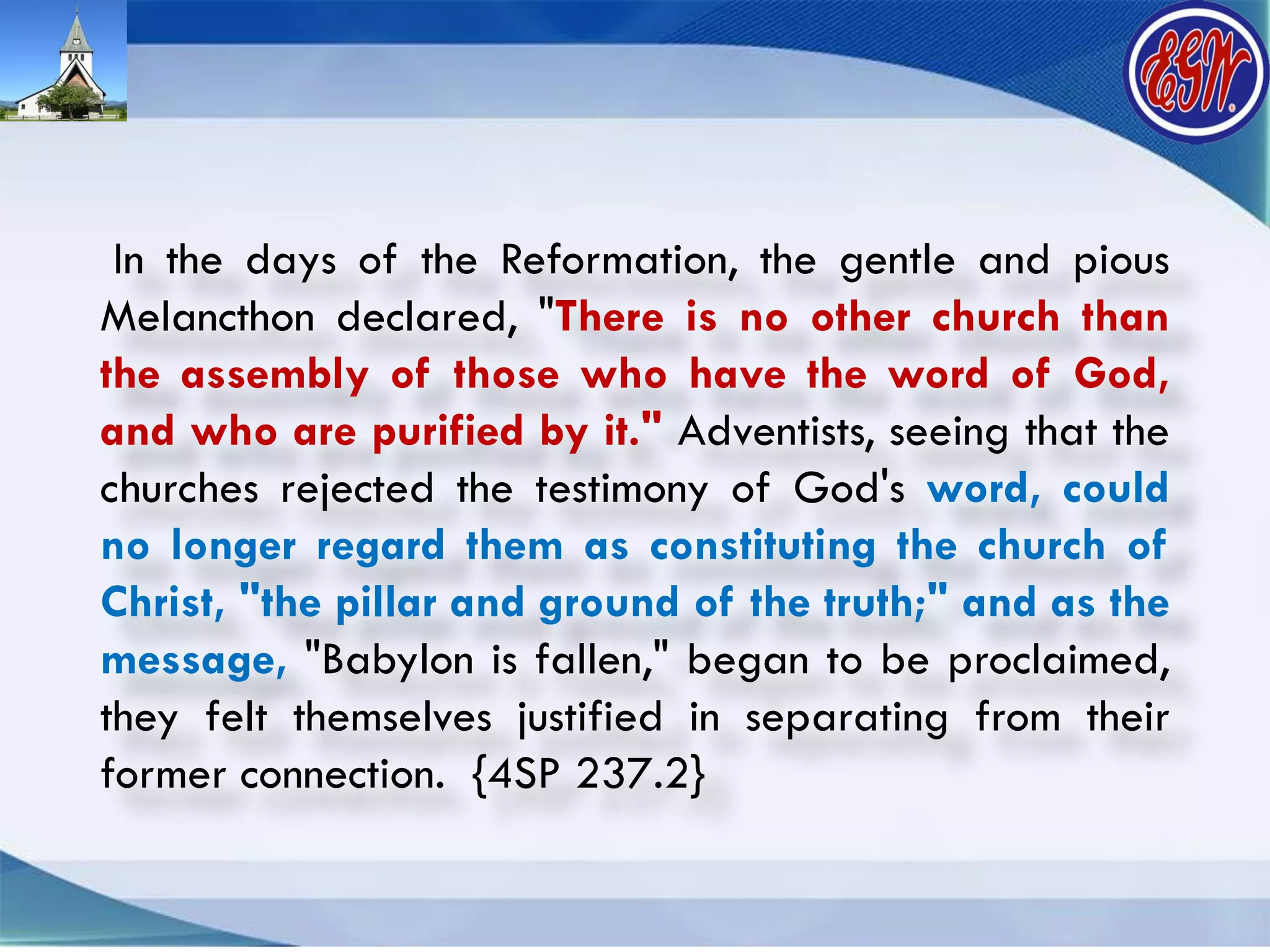 EGW

In the days of the Reformation, the gentle and pious Melancthon declared, "There is no other church than the assembly of those who have the word of God, and who are purified by it." Adventists, seeing that the churches rejected the testimony of God's word, could no longer regard them as constituting the church of Christ, "the pillar and ground of the truth;" and as the message, "Babylon is fallen," began to be proclaimed, they felt themselves justified in separating from their former connection. {4SP 237.2}